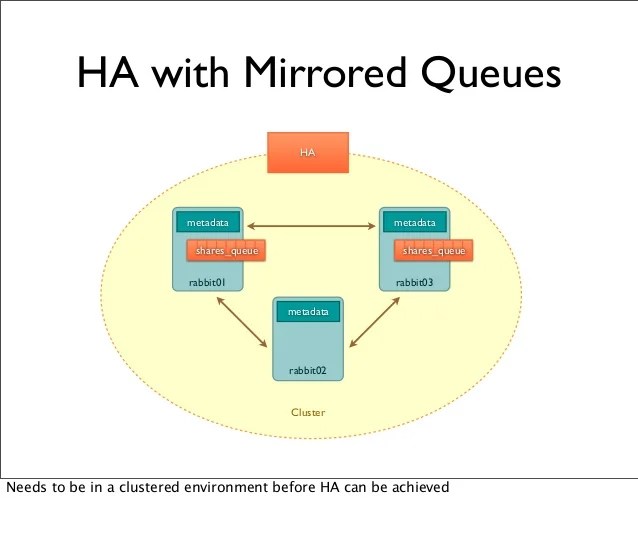 HA with Mirrored Queues

HA

metadata

shares_queue

rabbit01

metadata

shares_queue

rabbit03

metadata

rabbit02

Cluster

Needs to be in a clustered environment before HA can be achieved